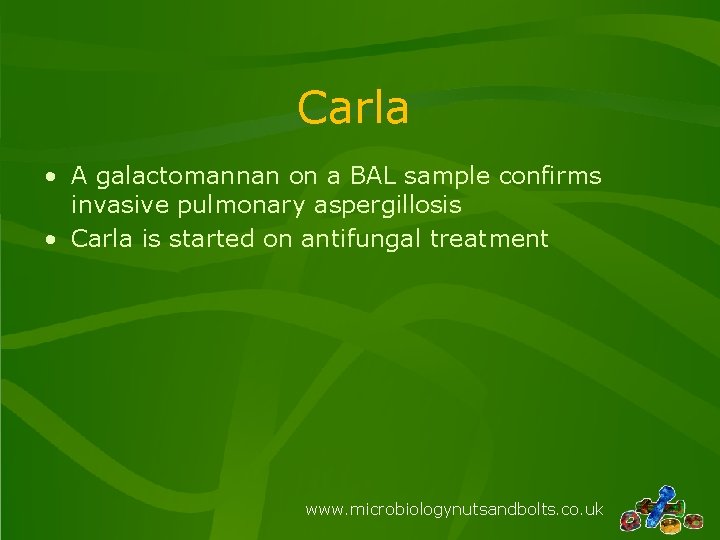 Carla

• A galactomannan on a BAL sample confirms invasive pulmonary aspergillosis
• Carla is started on antifungal treatment

www.microbiologynutsandbolts.co.uk